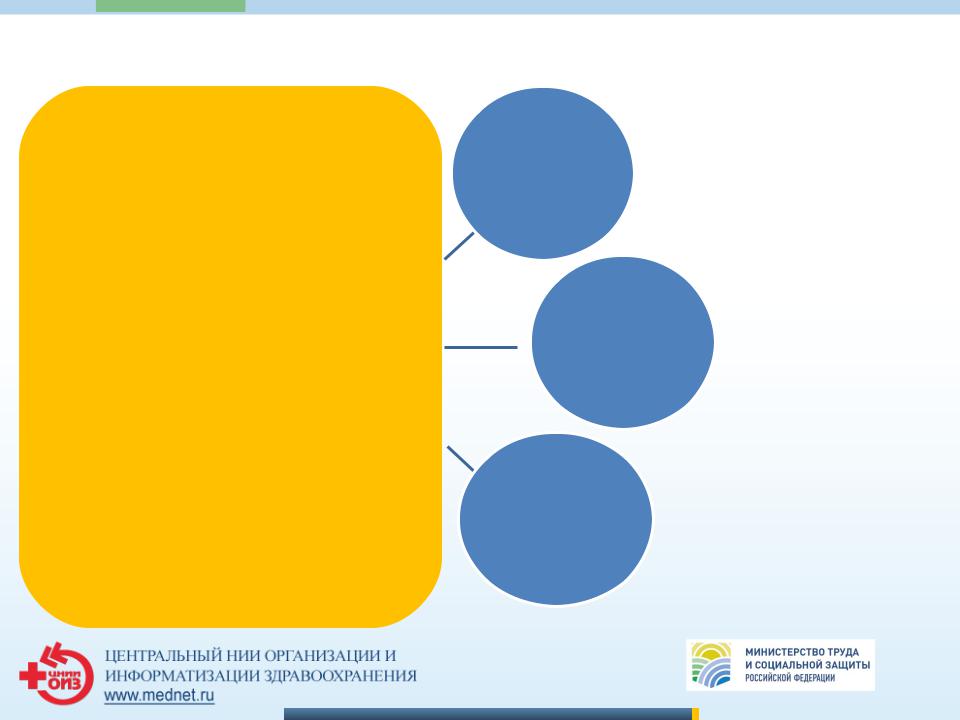 ЦНИИ ОИЗ
ЦЕНТРАЛЬНЫЙ НИИ ОРГАНИЗАЦИИ И ИНФОРМАТИЗАЦИИ ЗДРАВООХРАНЕНИЯ
www.mednet.ru

МИНИСТЕРСТВО ТРУДА И СОЦИАЛЬНОЙ ЗАЩИТЫ РОССИЙСКОЙ ФЕДЕРАЦИИ